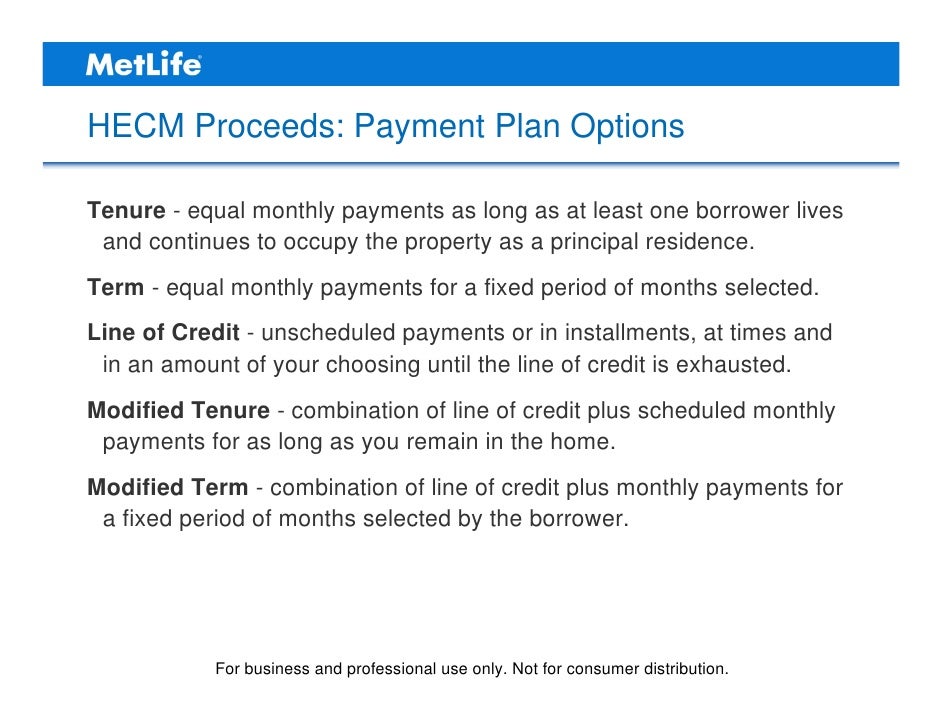 MetLife

HECM Proceeds: Payment Plan Options

Tenure - equal monthly payments as long as at least one borrower lives and continues to occupy the property as a principal residence.

Term - equal monthly payments for a fixed period of months selected.

Line of Credit - unscheduled payments or in installments, at times and in an amount of your choosing until the line of credit is exhausted.

Modified Tenure - combination of line of credit plus scheduled monthly payments for as long as you remain in the home.

Modified Term - combination of line of credit plus monthly payments for a fixed period of months selected by the borrower.

For business and professional use only. Not for consumer distribution.